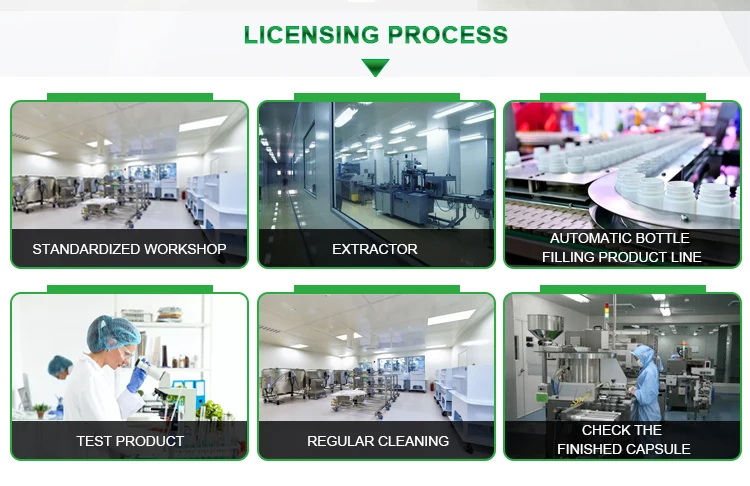 LICENSING PROCESS

STANDARDIZED WORKSHOP

EXTRACTOR

AUTOMATIC BOTTLE FILLING PRODUCT LINE

TEST PRODUCT

REGULAR CLEANING

CHECK THE FINISHED CAPSULE